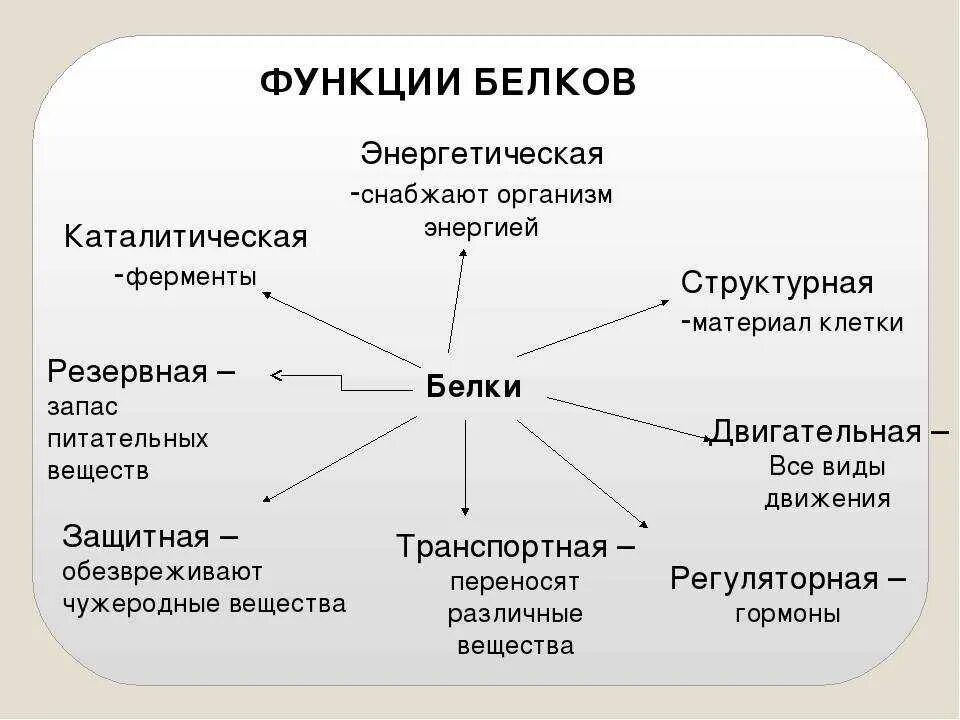 ФУНКЦИИ БЕЛКОВ

Энергетическая
-снабжают организм энергией

Каталитическая
-ферменты

Структурная
-материал клетки

Резервная – запас питательных веществ

Белки

Двигательная – Все виды движения

Защитная – обезвреживают чужеродные вещества

Транспортная – переносят различные вещества

Регуляторная – гормоны